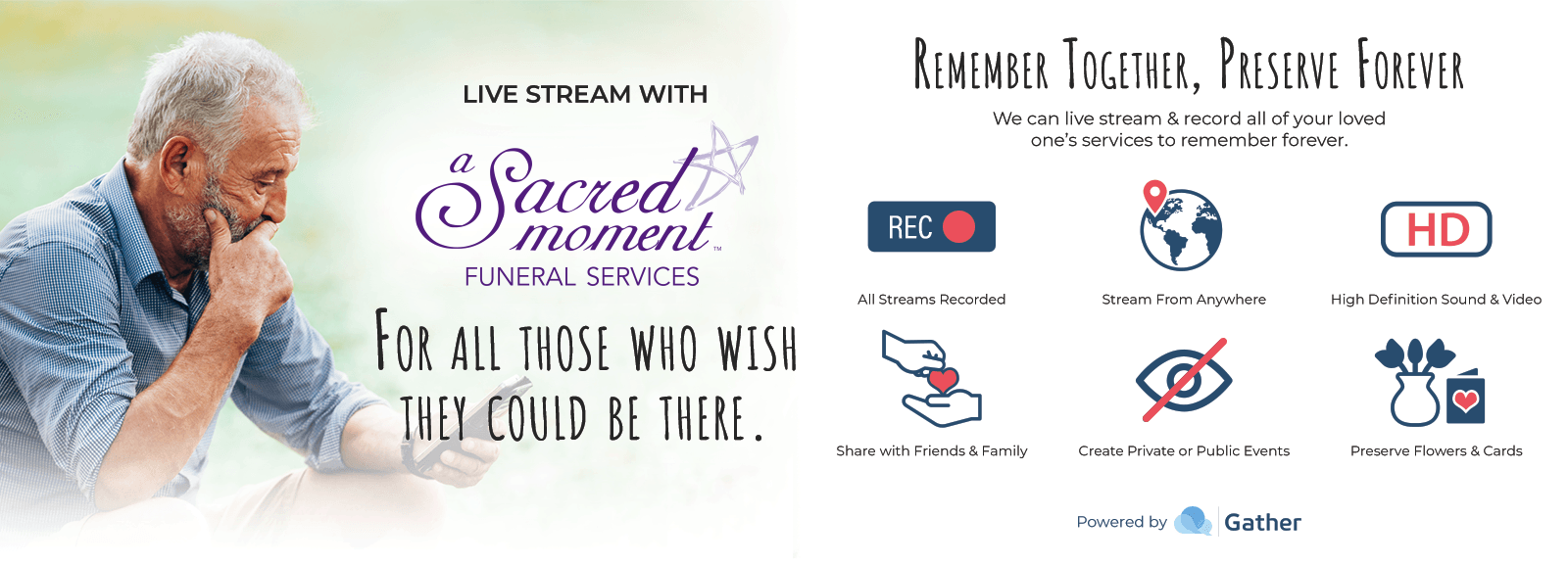 LIVE STREAM WITH

a Sacred moment™

FUNERAL SERVICES

FOR ALL THOSE WHO WISH THEY COULD BE THERE.

REMEMBER TOGETHER, PRESERVE FOREVER

We can live stream & record all of your loved one's services to remember forever.

REC

All Streams Recorded

Stream From Anywhere

HD

High Definition Sound & Video

Share with Friends & Family

Create Private or Public Events

Preserve Flowers & Cards

Powered by Gather